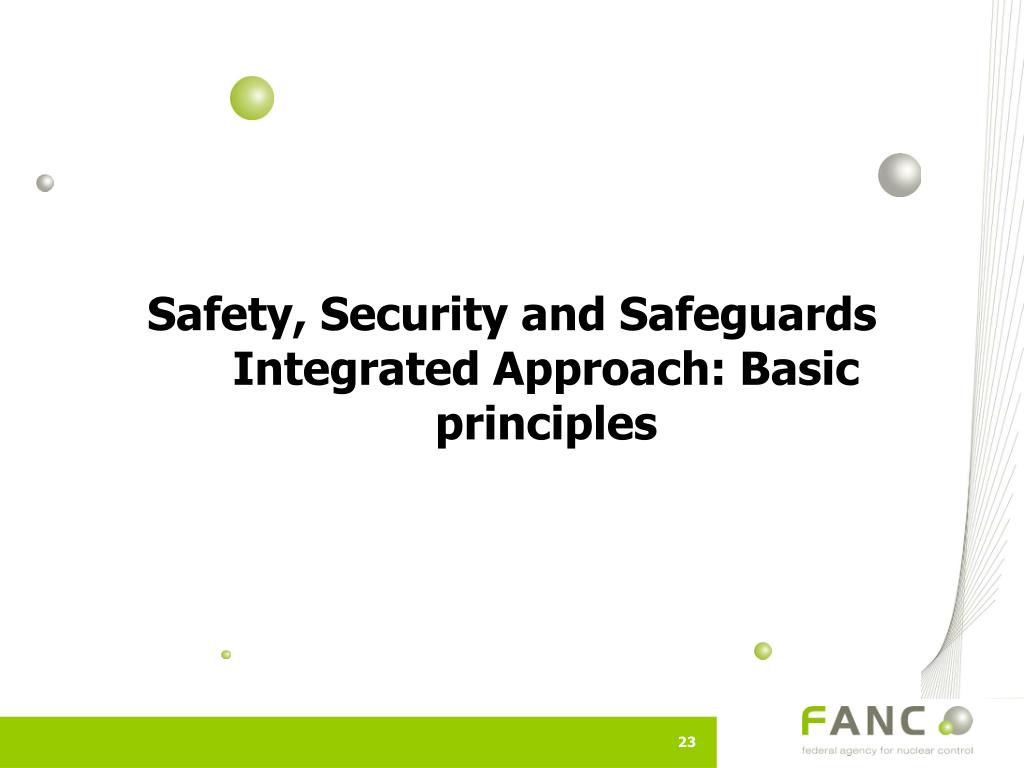 Safety, Security and Safeguards Integrated Approach: Basic principles

23

FANC
federal agency for nuclear control